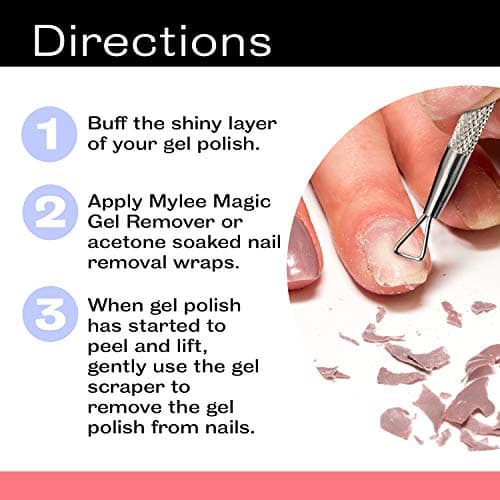 Directions

1 Buff the shiny layer of your gel polish.

2 Apply Mylee Magic Gel Remover or acetone soaked nail removal wraps.

3 When gel polish has started to peel and lift, gently use the gel scraper to remove the gel polish from nails.